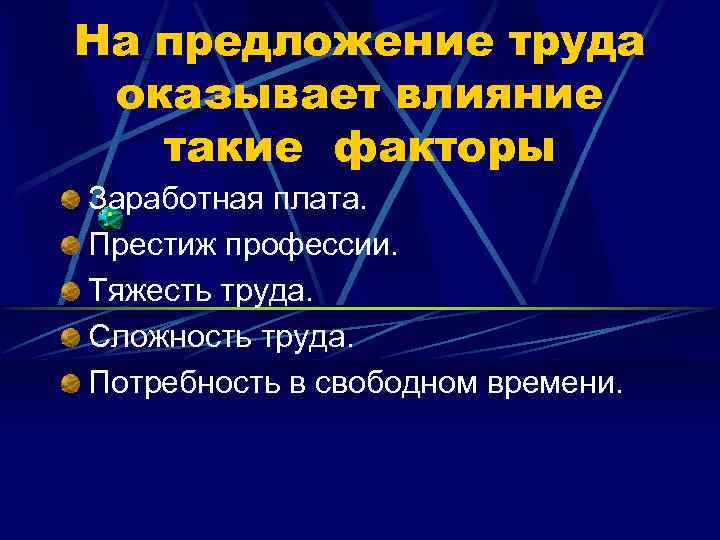 На предложение труда оказывает влияние такие факторы

Заработная плата.
Престиж профессии.
Тяжесть труда.
Сложность труда.
Потребность в свободном времени.